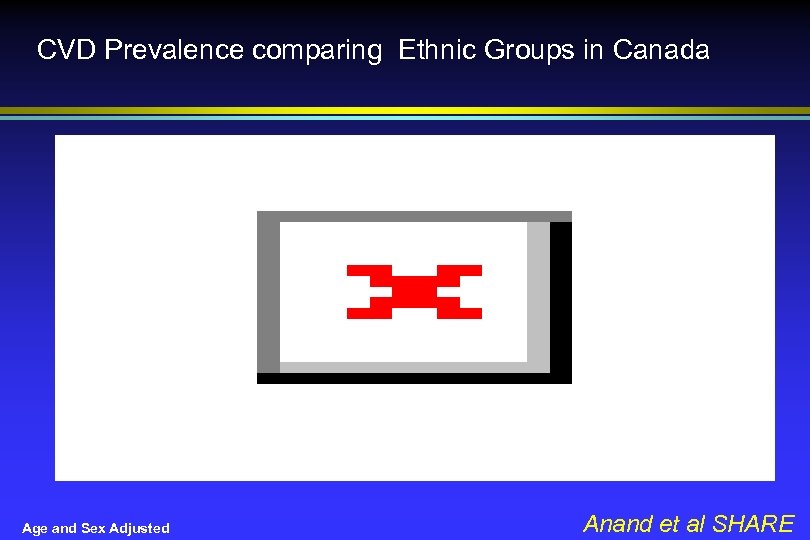 CVD Prevalence comparing Ethnic Groups in Canada

Age and Sex Adjusted

Anand et al SHARE